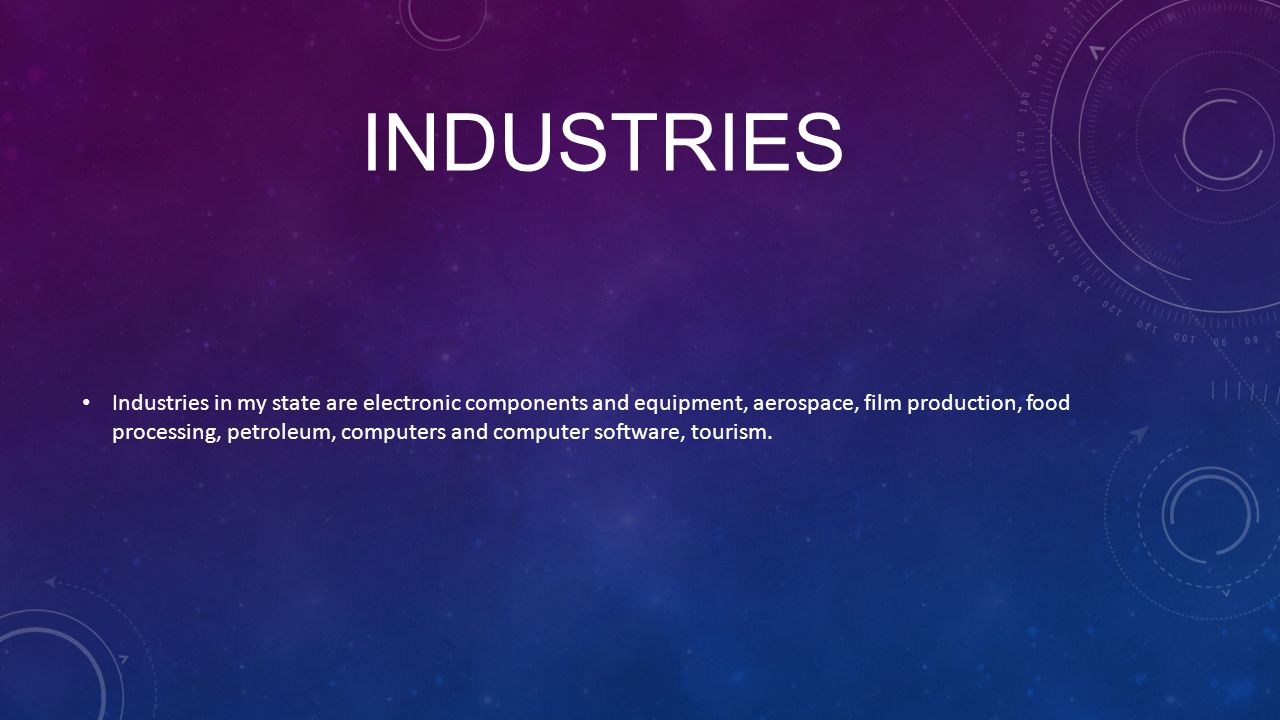 INDUSTRIES

• Industries in my state are electronic components and equipment, aerospace, film production, food processing, petroleum, computers and computer software, tourism.